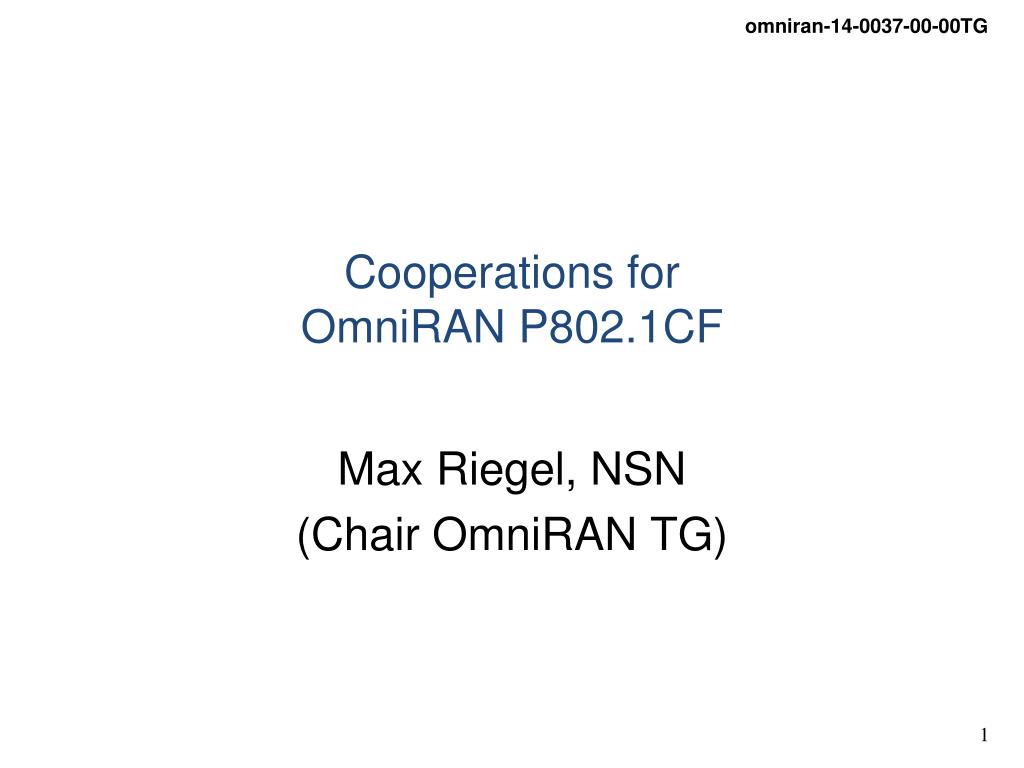 omniran-14-0037-00-00TG

Cooperations for
OmniRAN P802.1CF

Max Riegel, NSN
(Chair OmniRAN TG)

1